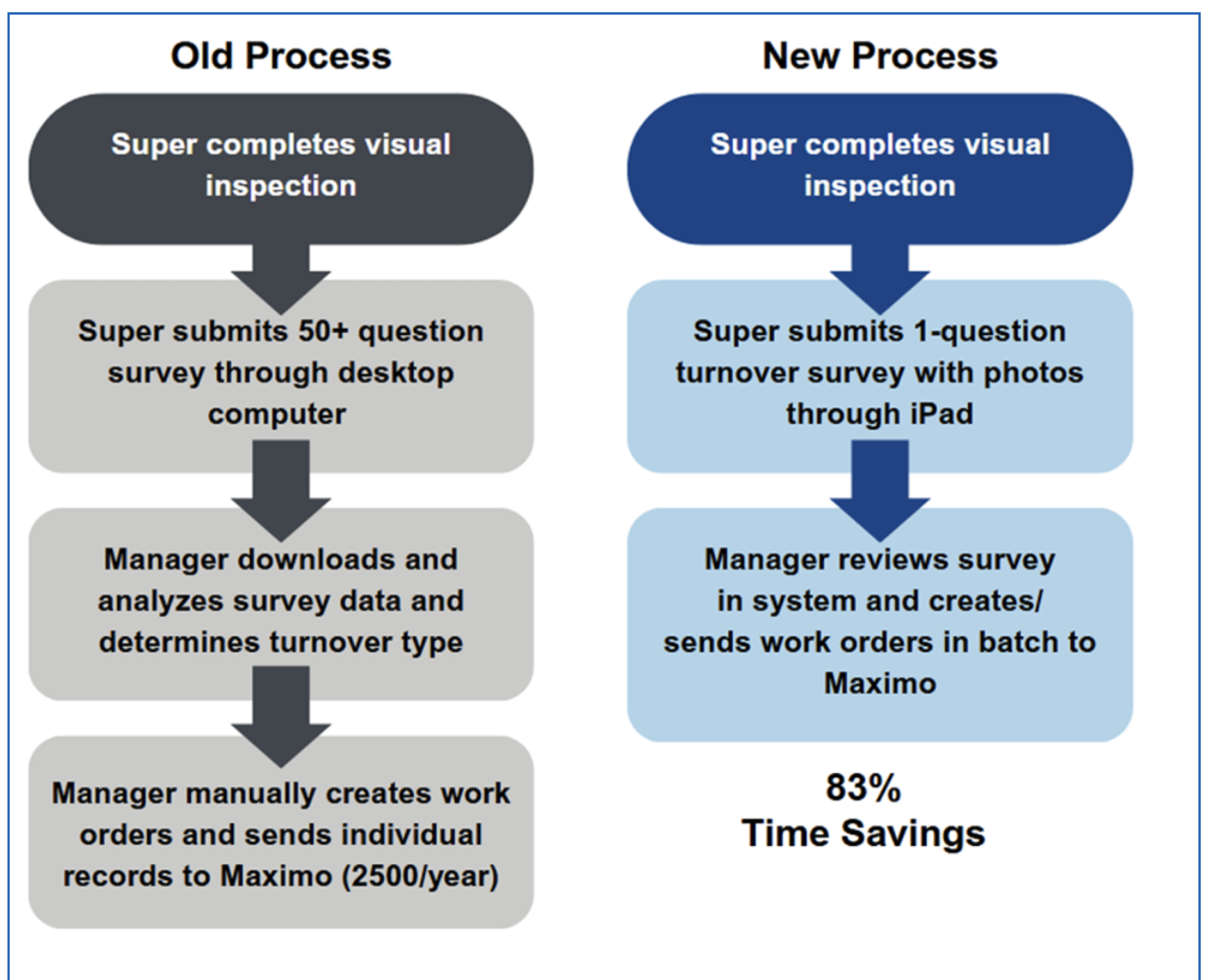 Old Process

Super completes visual inspection

Super submits 50+ question survey through desktop computer

Manager downloads and analyzes survey data and determines turnover type

Manager manually creates work orders and sends individual records to Maximo (2500/year)

New Process

Super completes visual inspection

Super submits 1-question turnover survey with photos through iPad

Manager reviews survey in system and creates/ sends work orders in batch to Maximo

83%
Time Savings